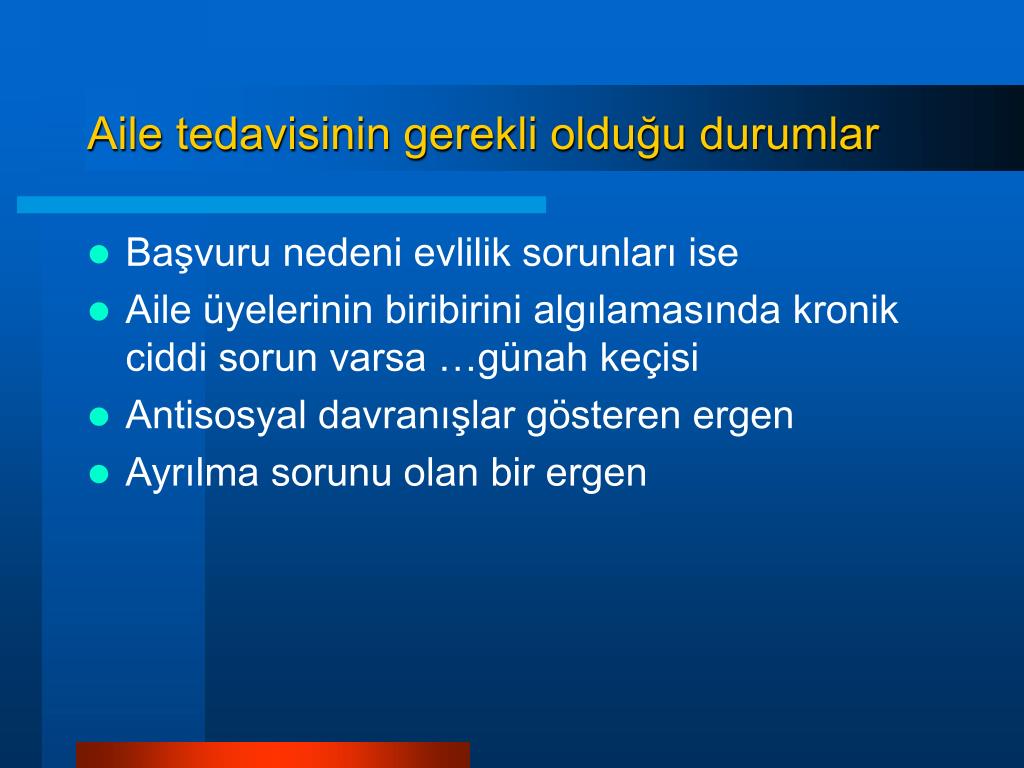 Aile tedavisinin gerekli olduğu durumlar

- Başvuru nedeni evlilik sorunları ise
- Aile üyelerinin biribirini algılamasında kronik ciddi sorun varsa …günah keçisi
- Antisosyal davranışlar gösteren ergen
- Ayrılma sorunu olan bir ergen